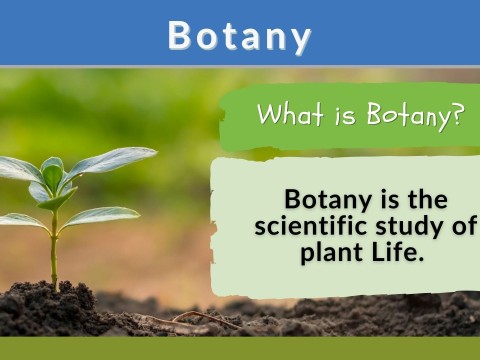 Botany

What is Botany?

Botany is the scientific study of plant Life.